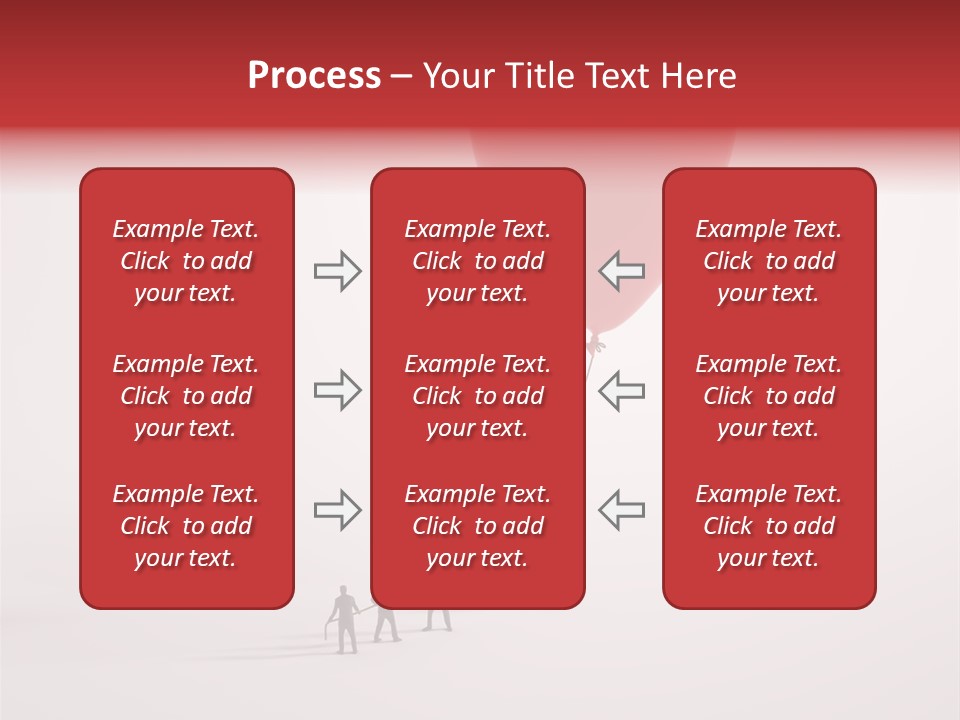 Process – Your Title Text Here

Example Text. Click to add your text.

Example Text. Click to add your text.

Example Text. Click to add your text.

Example Text. Click to add your text.

Example Text. Click to add your text.

Example Text. Click to add your text.

Example Text. Click to add your text.

Example Text. Click to add your text.

Example Text. Click to add your text.